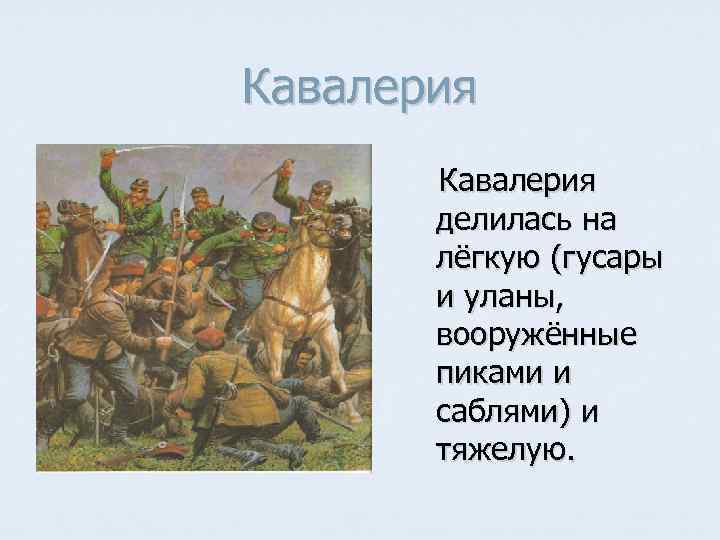 Кавалерия

Кавалерия делилась на лёгкую (гусары и уланы, вооружённые пиками и саблями) и тяжелую.